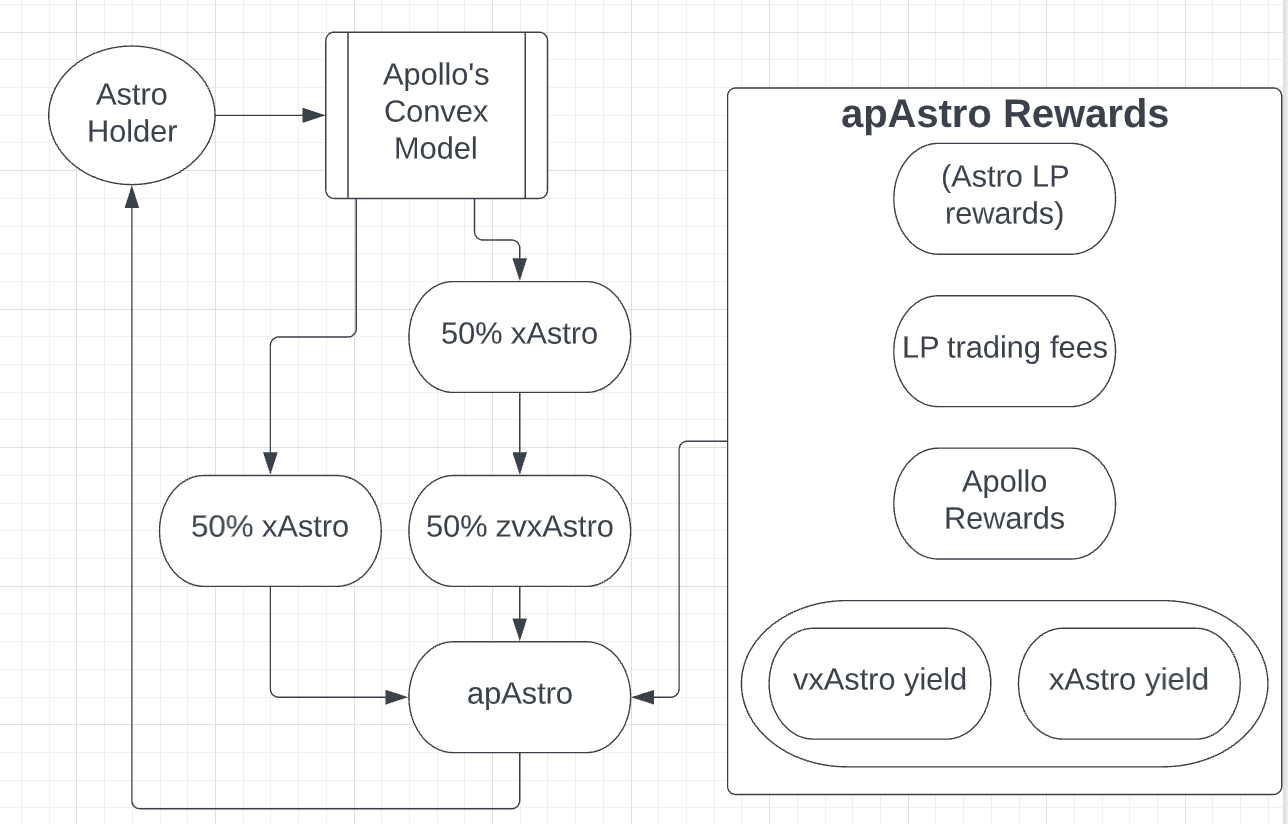 Astro Holder

Apollo's Convex Model

50% xAstro

50% xAstro

50% zvxAstro

apAstro

apAstro Rewards

(Astro LP rewards)

LP trading fees

Apollo Rewards

vxAstro yield

xAstro yield